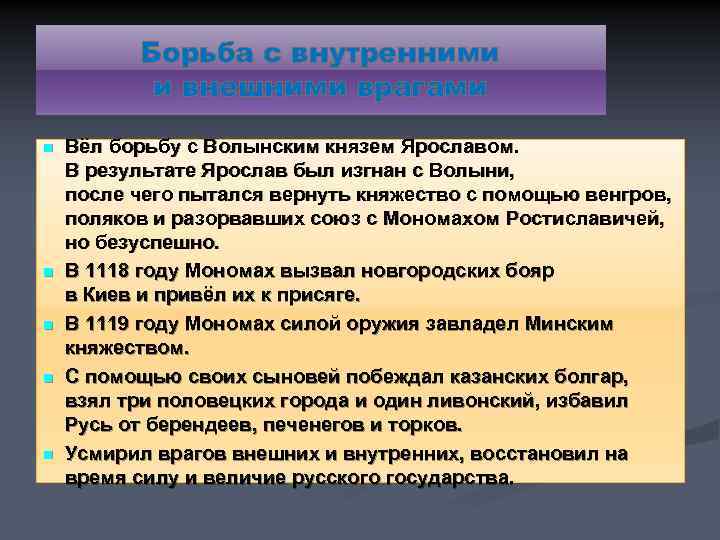 Борьба с внутренними и внешними врагами

Вёл борьбу с Волынским князем Ярославом. В результате Ярослав был изгнан с Волыни, после чего пытался вернуть княжество с помощью венгров, поляков и разорвавших союз с Мономахом Ростиславичей, но безуспешно.

В 1118 году Мономах вызвал новгородских бояр в Киев и привёл их к присяге.

В 1119 году Мономах силой оружия завладел Минским княжеством.

С помощью своих сыновей побеждал казанских болгар, взял три половецких города и один ливонский, избавил Русь от берендеев, печенегов и торков.

Усмирил врагов внешних и внутренних, восстановил на время силу и величие русского государства.